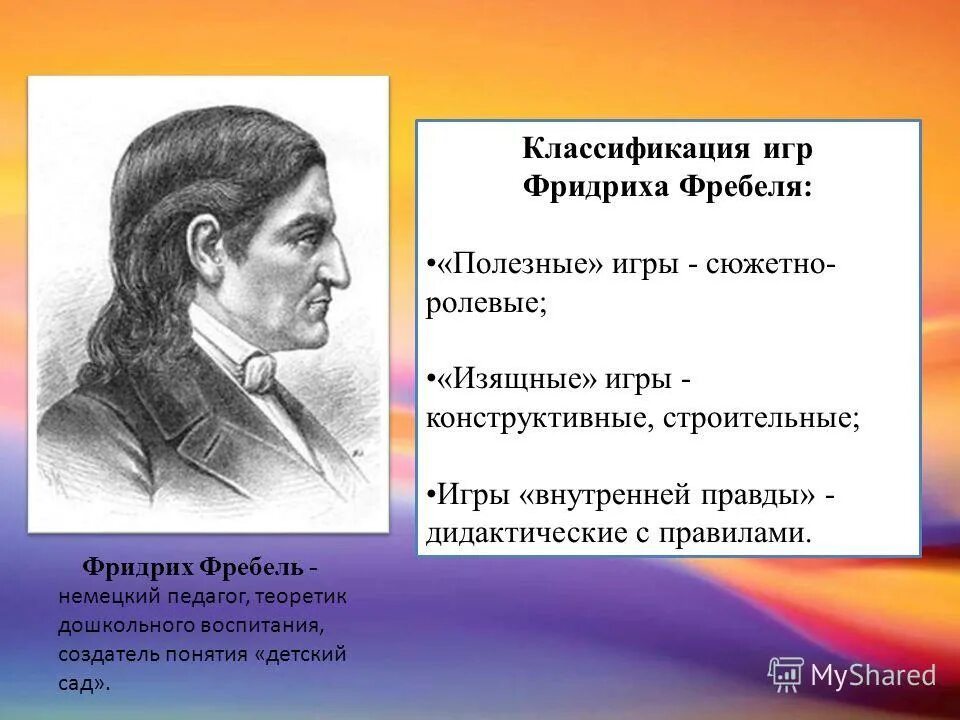 Классификация игр
Фридриха Фребеля:

•«Полезные» игры - сюжетно-ролевые;

•«Изящные» игры - конструктивные, строительные;

•Игры «внутренней правды» - дидактические с правилами.

Фридрих Фребель - немецкий педагог, теоретик дошкольного воспитания, создатель понятия «детский сад».

MyShared